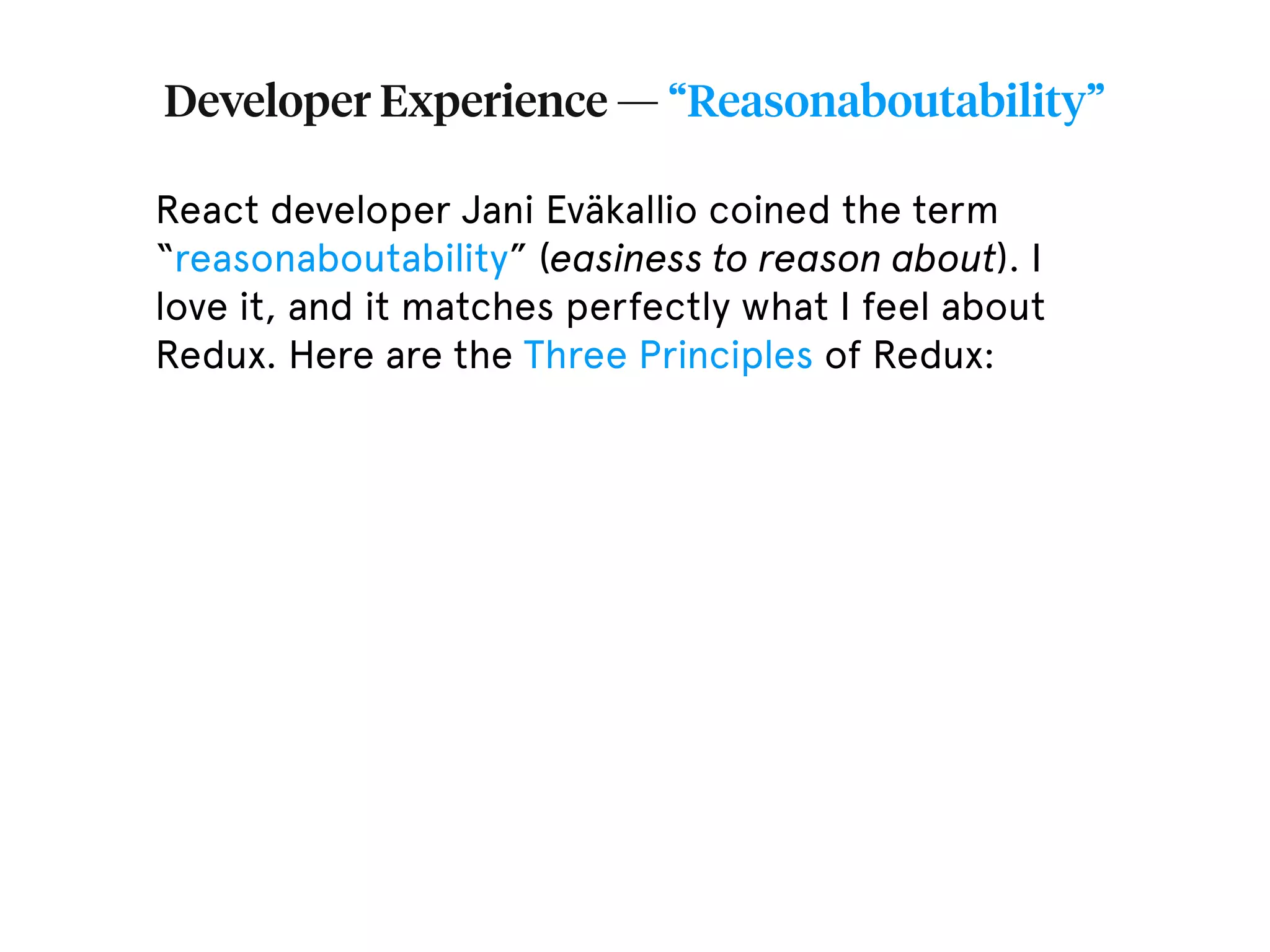 Developer Experience — “Reasonaboutability”

React developer Jani Eväkallio coined the term “reasonaboutability” (easiness to reason about). I love it, and it matches perfectly what I feel about Redux. Here are the Three Principles of Redux: